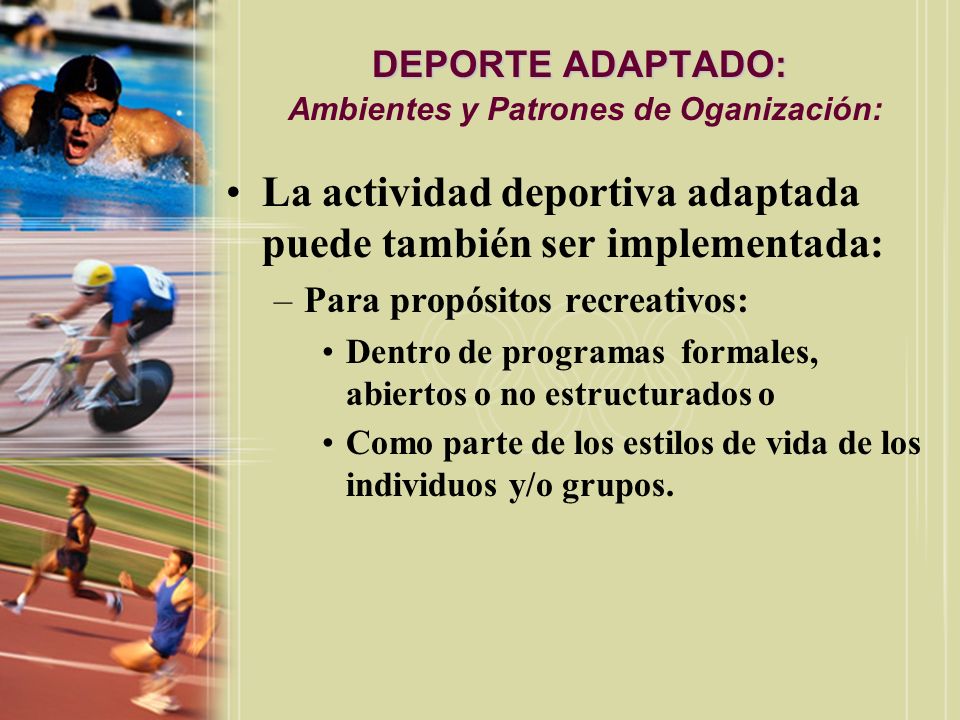 DEPORTE ADAPTADO:
Ambientes y Patrones de Oganización:

• La actividad deportiva adaptada puede también ser implementada:
– Para propósitos recreativos:
• Dentro de programas formales, abiertos o no estructurados o
• Como parte de los estilos de vida de los individuos y/o grupos.